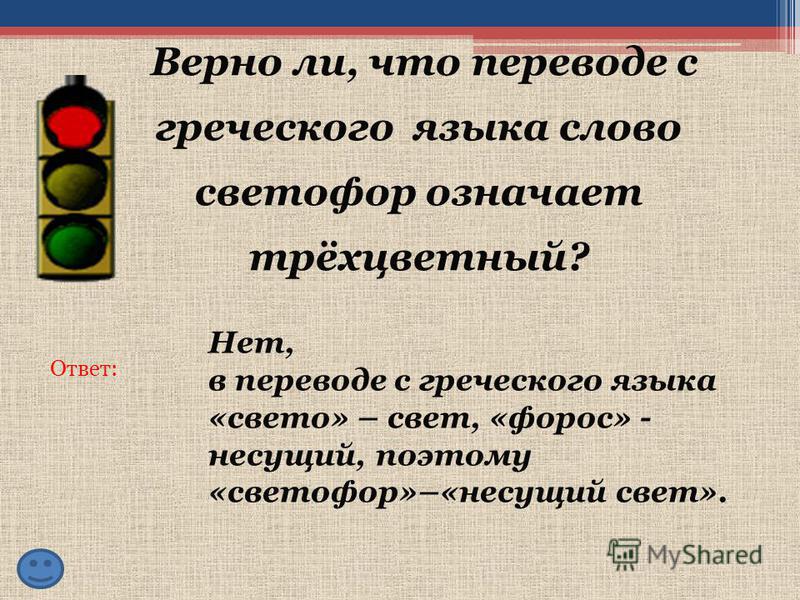 Верно ли, что переводе с греческого языка слово светофор означает трёхцветный?

Ответ:

Нет,
в переводе с греческого языка «свето» – свет, «форос» - несущий, поэтому «светофор»–«несущий свет».

MyShared